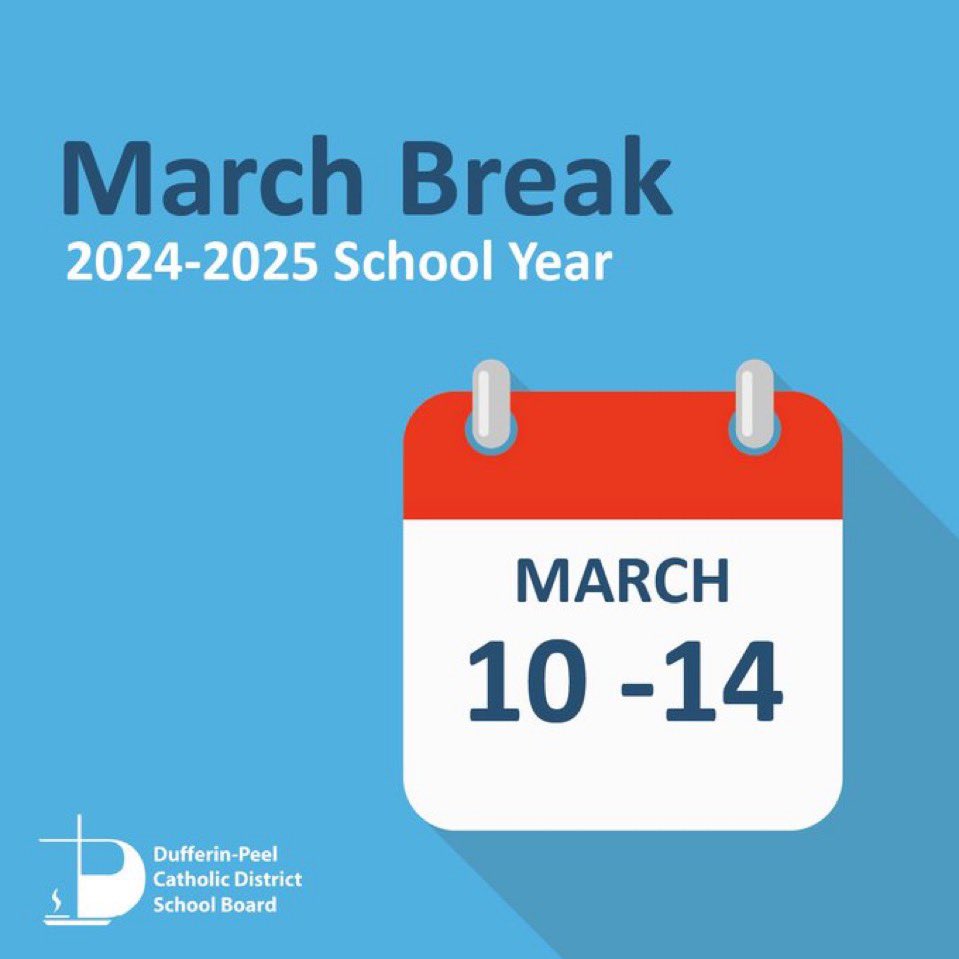 March Break
2024-2025 School Year

MARCH
10 -14

Dufferin-Peel
Catholic District
School Board